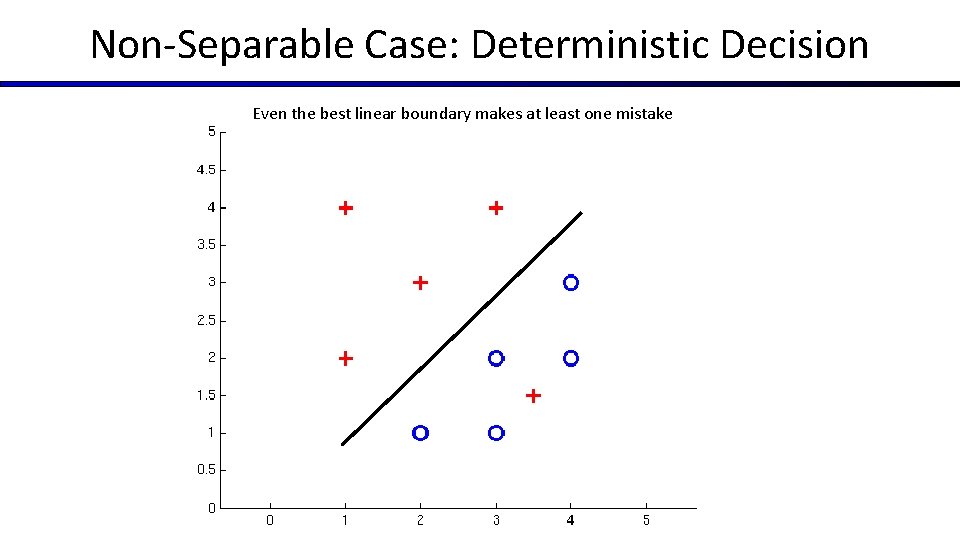 Non-Separable Case: Deterministic Decision

Even the best linear boundary makes at least one mistake

5
4.5
4
3.5
3
2.5
2
1.5
1
0.5
0

0 1 2 3 4 5